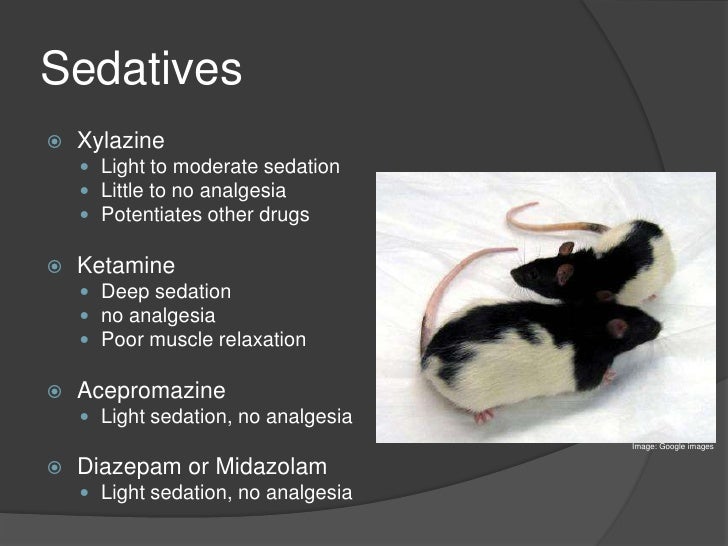 Sedatives

Xylazine
- Light to moderate sedation
- Little to no analgesia
- Potentiates other drugs

Ketamine
- Deep sedation
- no analgesia
- Poor muscle relaxation

Acepromazine
- Light sedation, no analgesia

Diazepam or Midazolam
- Light sedation, no analgesia

Image: Google images